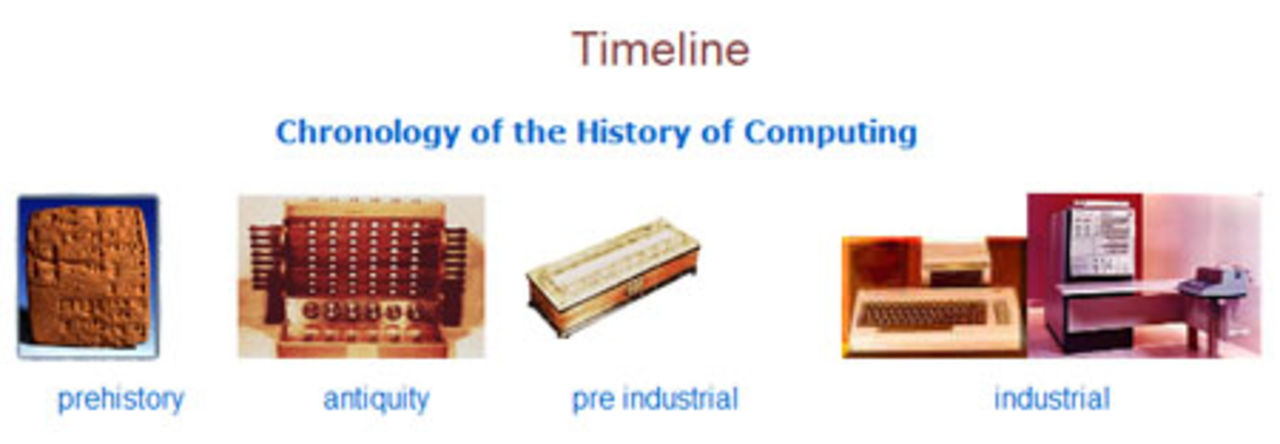 Timeline

Chronology of the History of Computing

prehistory

antiquity

pre industrial

industrial